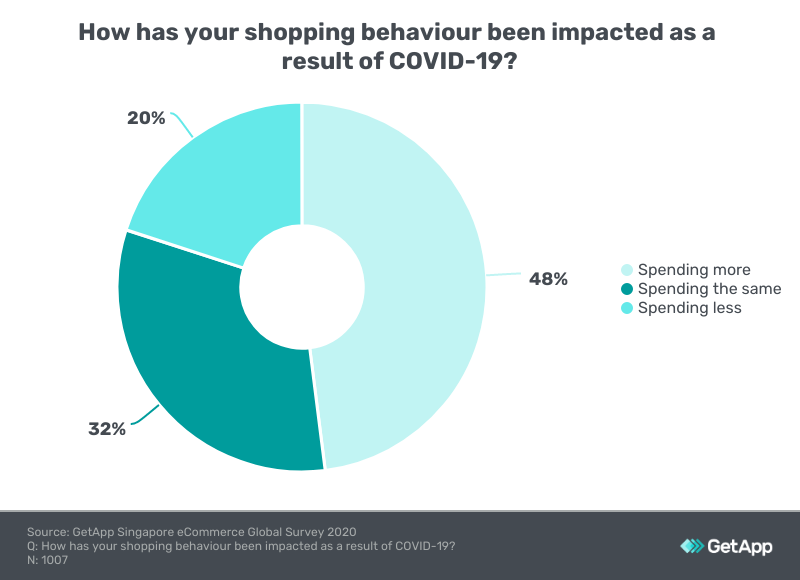 How has your shopping behaviour been impacted as a result of COVID-19?

20%

48%

32%

Spending more
Spending the same
Spending less

Source: GetApp Singapore eCommerce Global Survey 2020
Q: How has your shopping behaviour been impacted as a result of COVID-19?
N: 1007

GetApp